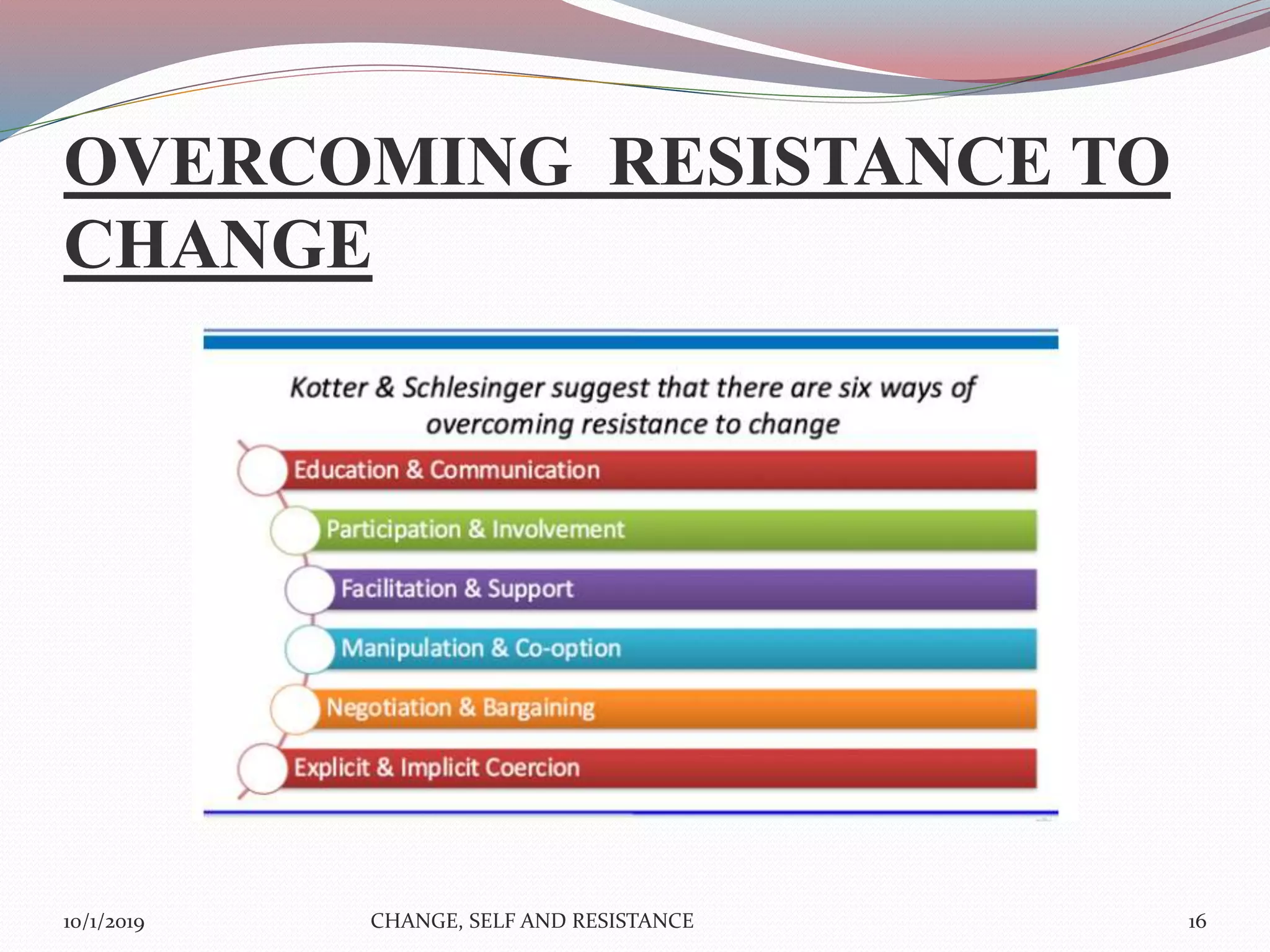 OVERCOMING RESISTANCE TO CHANGE

Kotter & Schlesinger suggest that there are six ways of overcoming resistance to change

Education & Communication

Participation & Involvement

Facilitation & Support

Manipulation & Co-option

Negotiation & Bargaining

Explicit & Implicit Coercion

10/1/2019

CHANGE, SELF AND RESISTANCE

16